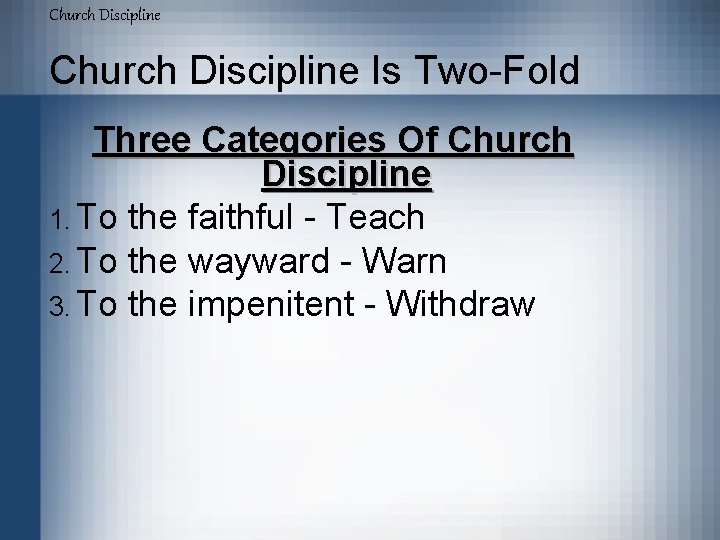 Church Discipline

Church Discipline Is Two-Fold

Three Categories Of Church Discipline

1. To the faithful - Teach
2. To the wayward - Warn
3. To the impenitent - Withdraw